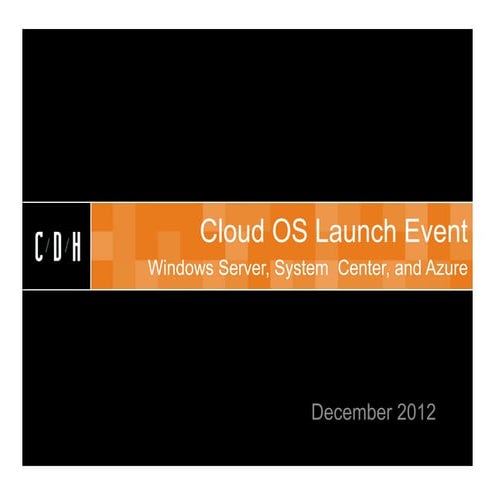 C/D/H

Cloud OS Launch Event

Windows Server, System Center, and Azure

December 2012